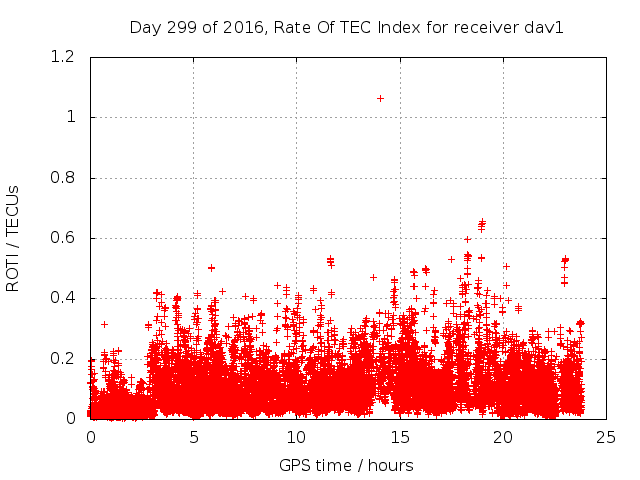 Day 299 of 2016, Rate Of TEC Index for receiver dav1

ROTI / TECUs

1.2
1
0.8
0.6
0.4
0.2
0

0
5
10
15
20
25

GPS time / hours